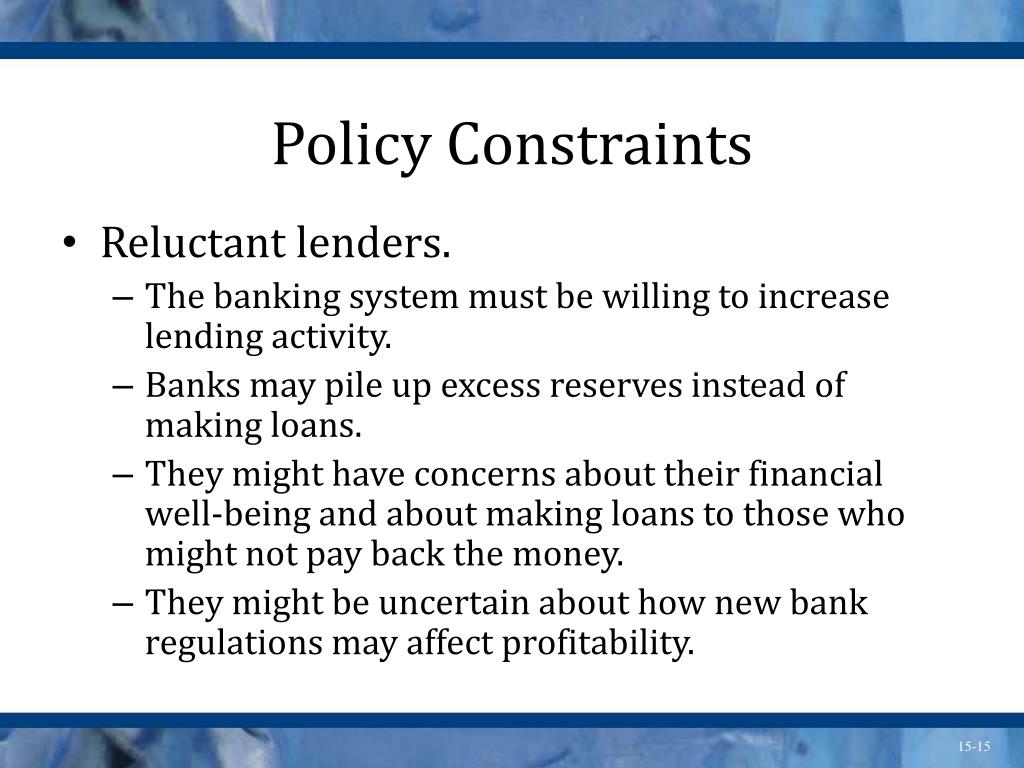 Policy Constraints

• Reluctant lenders.
– The banking system must be willing to increase lending activity.
– Banks may pile up excess reserves instead of making loans.
– They might have concerns about their financial well-being and about making loans to those who might not pay back the money.
– They might be uncertain about how new bank regulations may affect profitability.

15-15